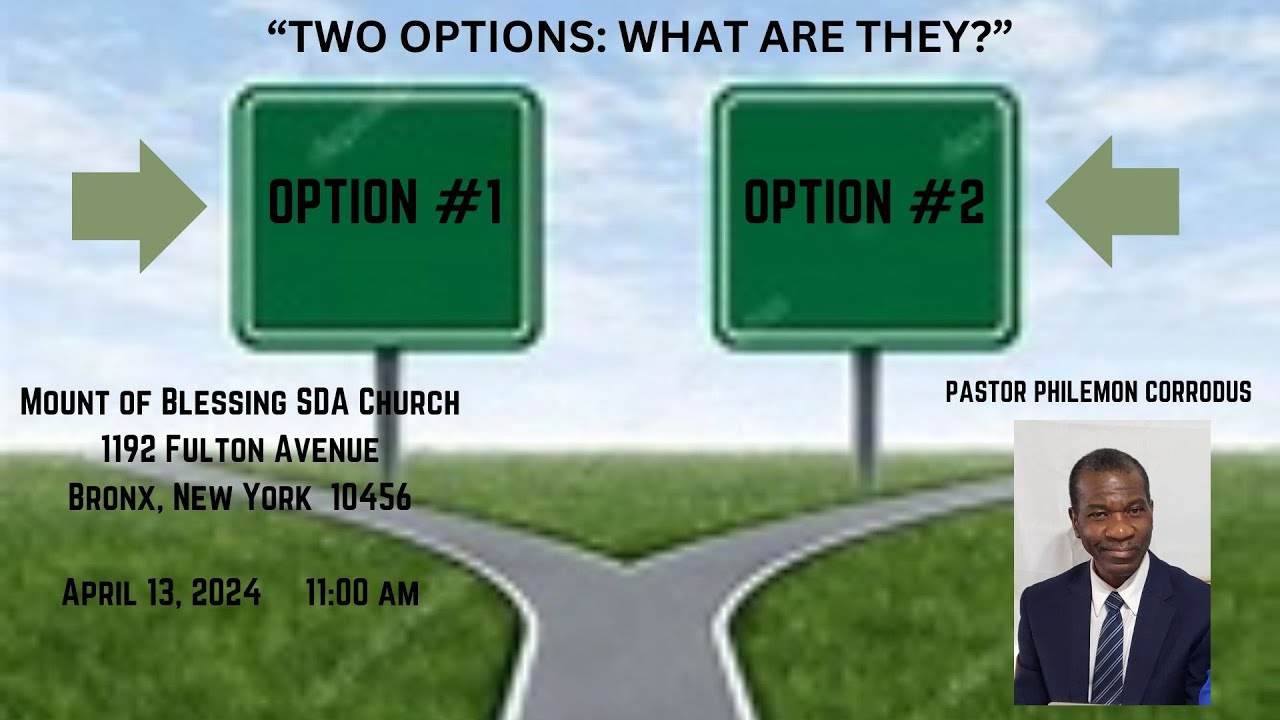 “TWO OPTIONS: WHAT ARE THEY?”

OPTION #1

OPTION #2

Mount of Blessing SDA Church
1192 Fulton Avenue
Bronx, New York 10456

April 13, 2024 11:00 am

PASTOR PHILEMON CORRODUS